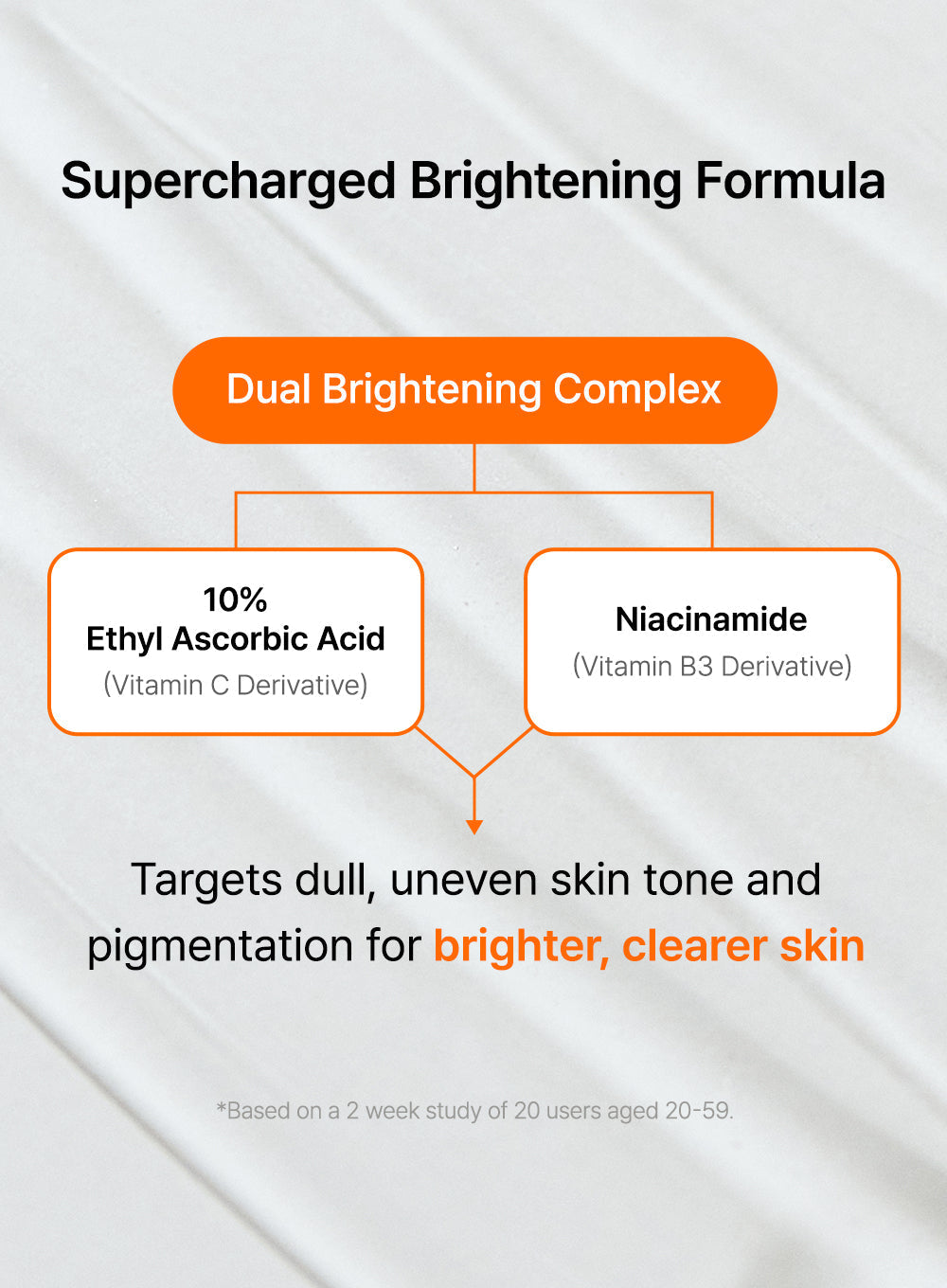 Supercharged Brightening Formula

Dual Brightening Complex

10%
Ethyl Ascorbic Acid
(Vitamin C Derivative)

Niacinamide
(Vitamin B3 Derivative)

Targets dull, uneven skin tone and pigmentation for brighter, clearer skin

*Based on a 2 week study of 20 users aged 20-59.